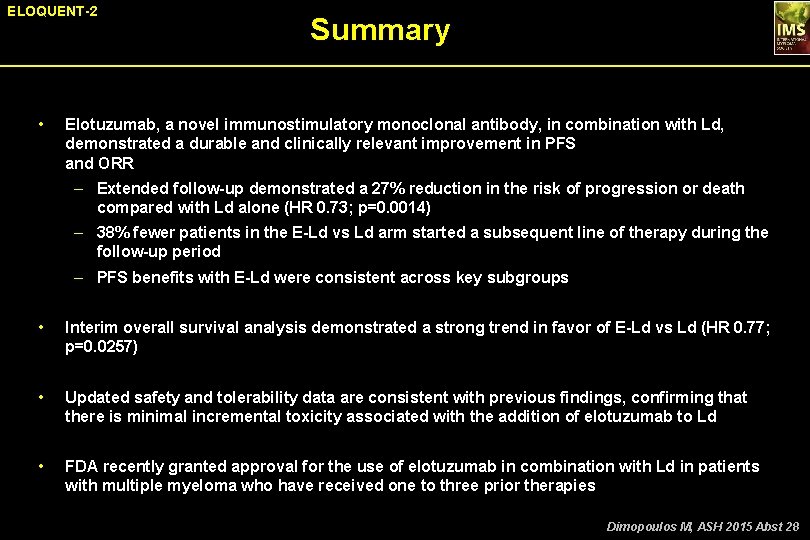 ELOQUENT-2

Summary

IMS

• Elotuzumab, a novel immunostimulatory monoclonal antibody, in combination with Ld, demonstrated a durable and clinically relevant improvement in PFS and ORR

– Extended follow-up demonstrated a 27% reduction in the risk of progression or death compared with Ld alone (HR 0.73; p=0.0014)

– 38% fewer patients in the E-Ld vs Ld arm started a subsequent line of therapy during the follow-up period

– PFS benefits with E-Ld were consistent across key subgroups

• Interim overall survival analysis demonstrated a strong trend in favor of E-Ld vs Ld (HR 0.77; p=0.0257)

• Updated safety and tolerability data are consistent with previous findings, confirming that there is minimal incremental toxicity associated with the addition of elotuzumab to Ld

• FDA recently granted approval for the use of elotuzumab in combination with Ld in patients with multiple myeloma who have received one to three prior therapies

Dimopoulos M, ASH 2015 Abst 28